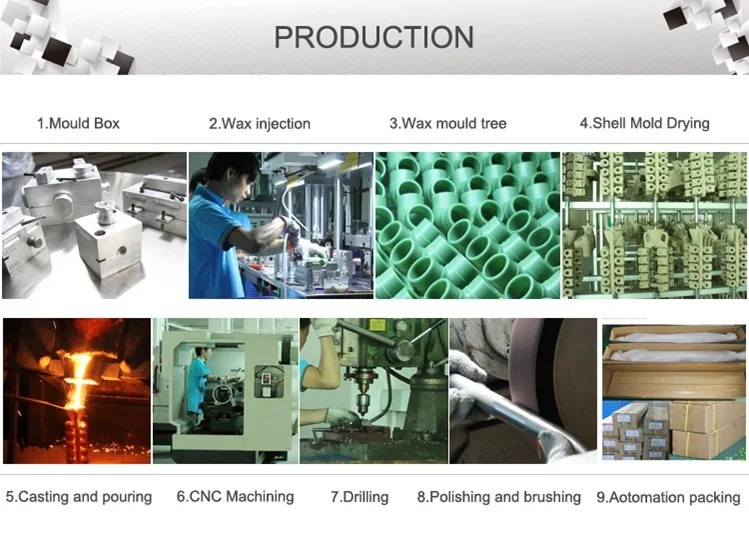 PRODUCTION

1.Mould Box

2.Wax injection

3.Wax mould tree

4.Shell Mold Drying

5.Casting and pouring

6.CNC Machining

7.Drilling

8.Polishing and brushing

9.Aotomation packing